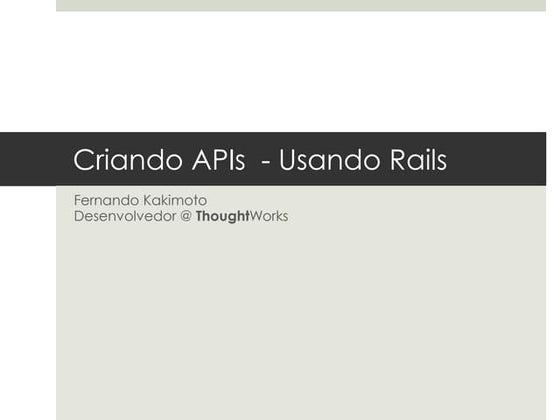 Criando APIs - Usando Rails

Fernando Kakimoto
Desenvolvedor @ ThoughtWorks